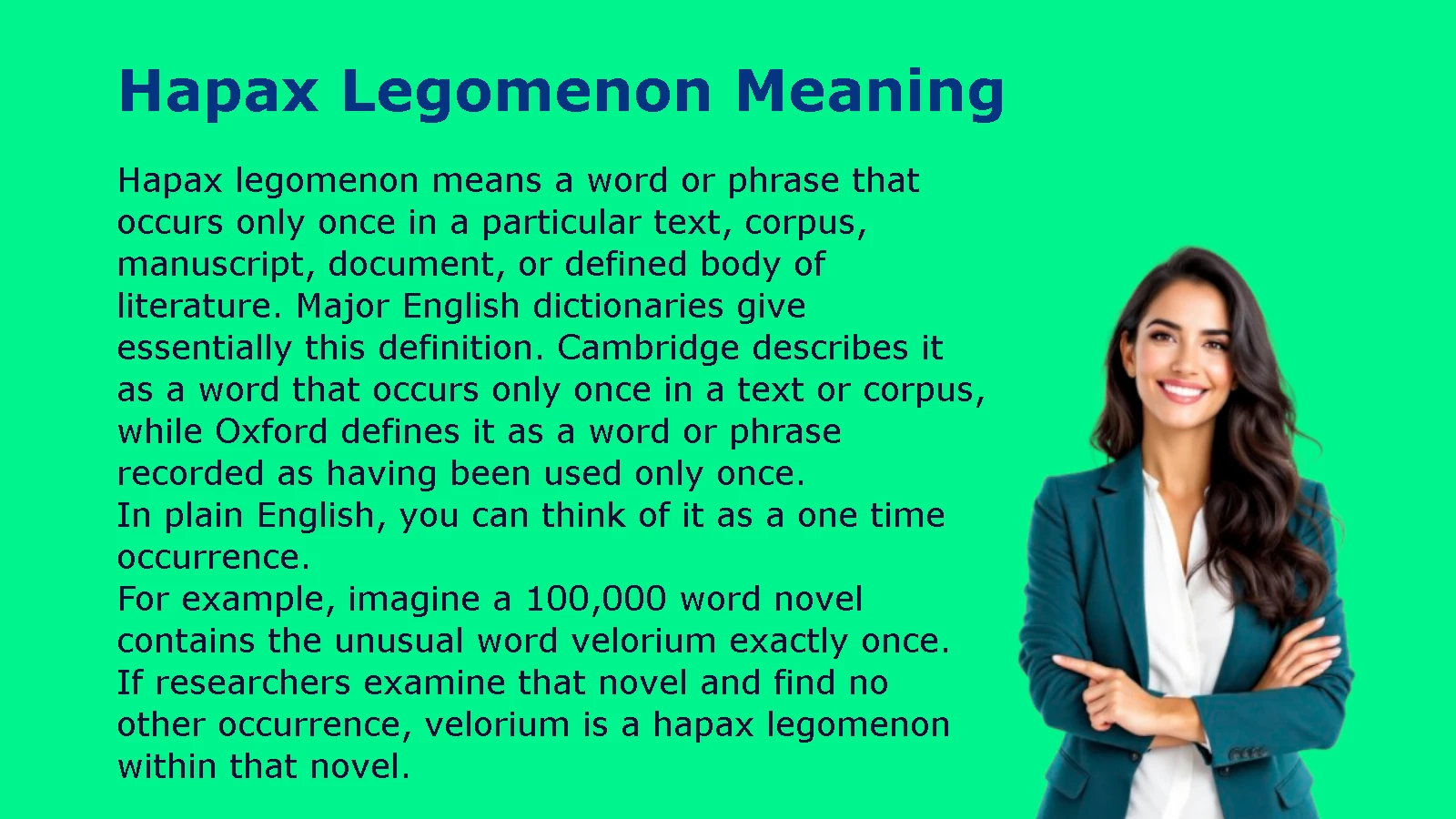 Hapax Legomenon Meaning

Hapax legomenon means a word or phrase that occurs only once in a particular text, corpus, manuscript, document, or defined body of literature. Major English dictionaries give essentially this definition. Cambridge describes it as a word that occurs only once in a text or corpus, while Oxford defines it as a word or phrase recorded as having been used only once.
In plain English, you can think of it as a one time occurrence.
For example, imagine a 100,000 word novel contains the unusual word velorium exactly once. If researchers examine that novel and find no other occurrence, velorium is a hapax legomenon within that novel.